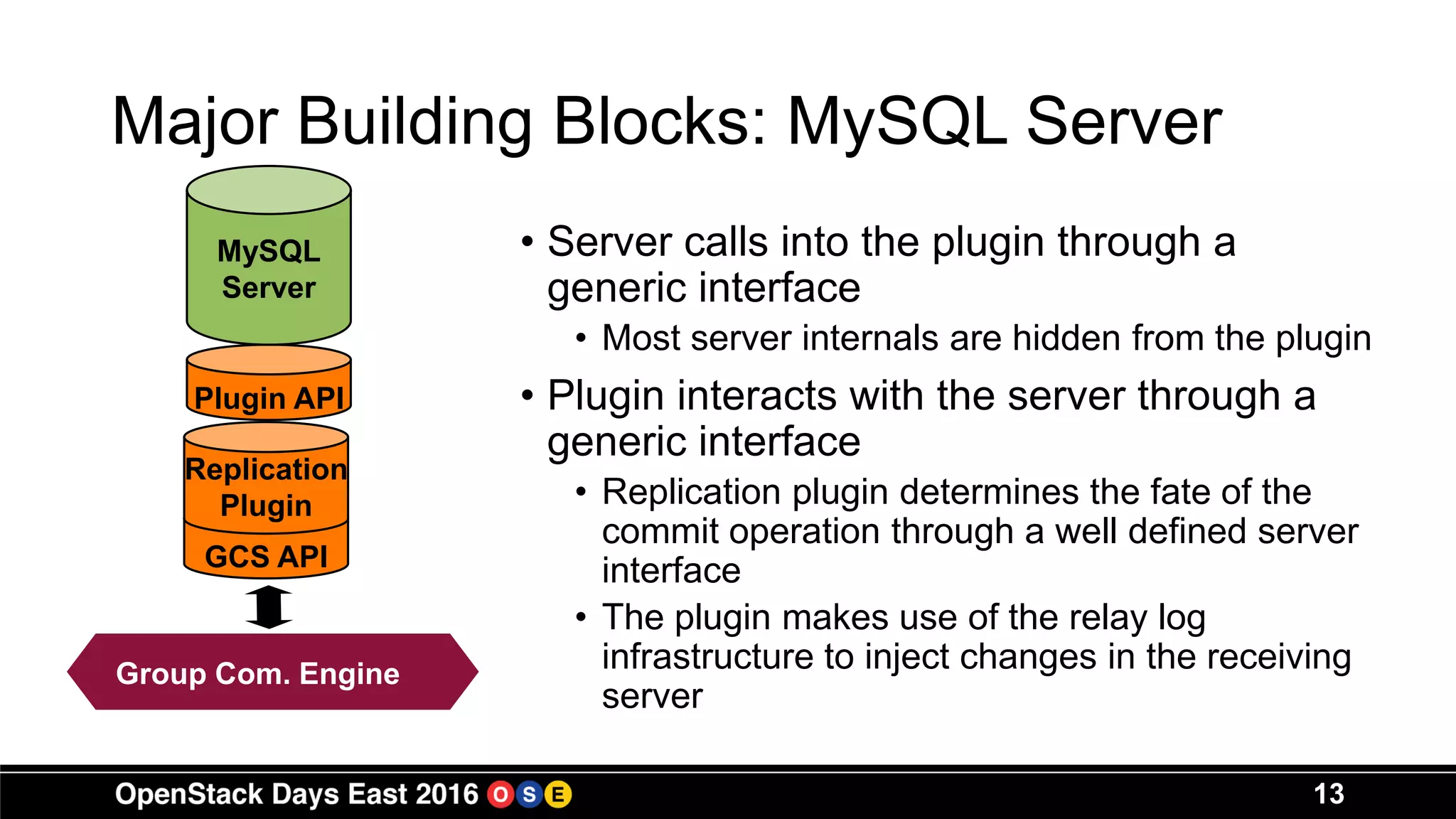 Major Building Blocks: MySQL Server

MySQL Server

Plugin API

Replication Plugin

GCS API

Group Com. Engine

• Server calls into the plugin through a generic interface
  • Most server internals are hidden from the plugin
• Plugin interacts with the server through a generic interface
  • Replication plugin determines the fate of the commit operation through a well defined server interface
  • The plugin makes use of the relay log infrastructure to inject changes in the receiving server

OpenStack Days East 2016 O S E

13